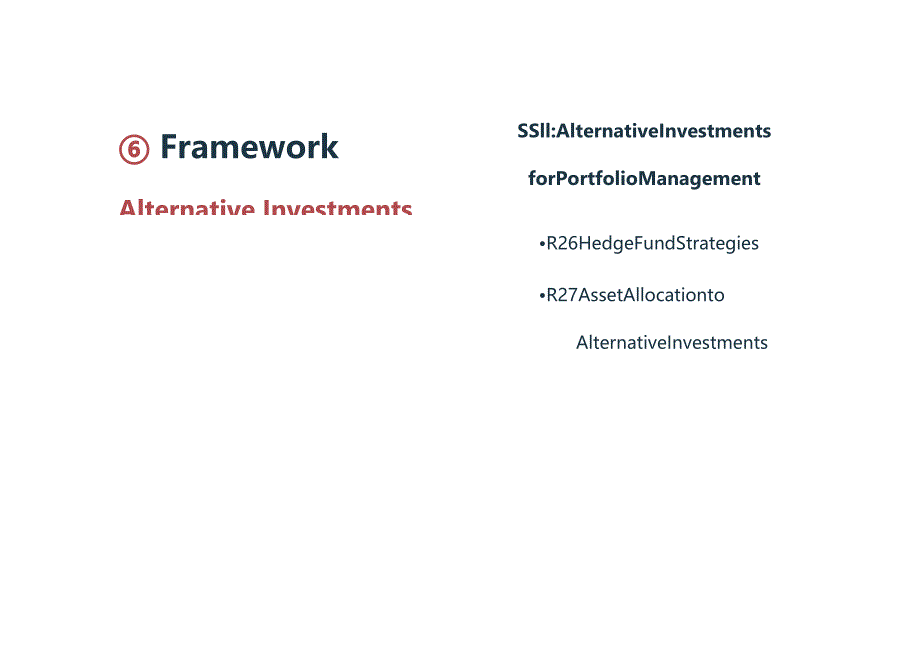 ⑥ Framework

Alternative Investments

SSll:AlternativeInvestments forPortfolioManagement

•R26HedgeFundStrategies

•R27AssetAllocationto AlternativeInvestments